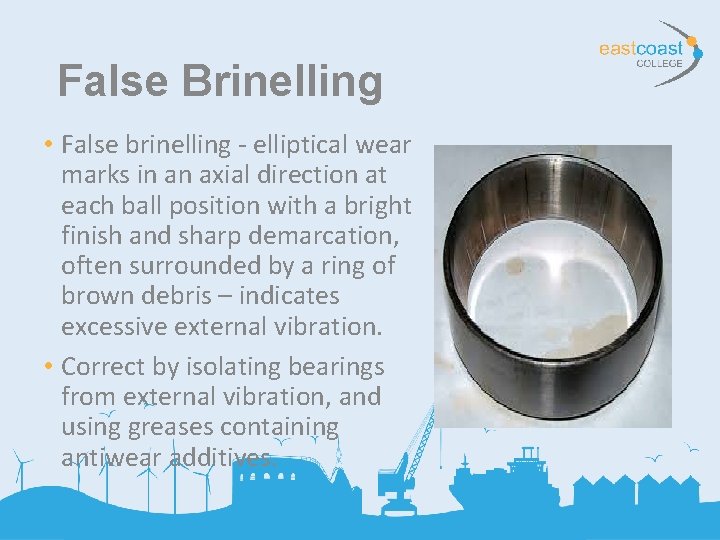 eastcoast
COLLEGE

False Brinelling

• False brinelling - elliptical wear marks in an axial direction at each ball position with a bright finish and sharp demarcation, often surrounded by a ring of brown debris – indicates excessive external vibration.

• Correct by isolating bearings from external vibration, and using greases containing antiwear additives.